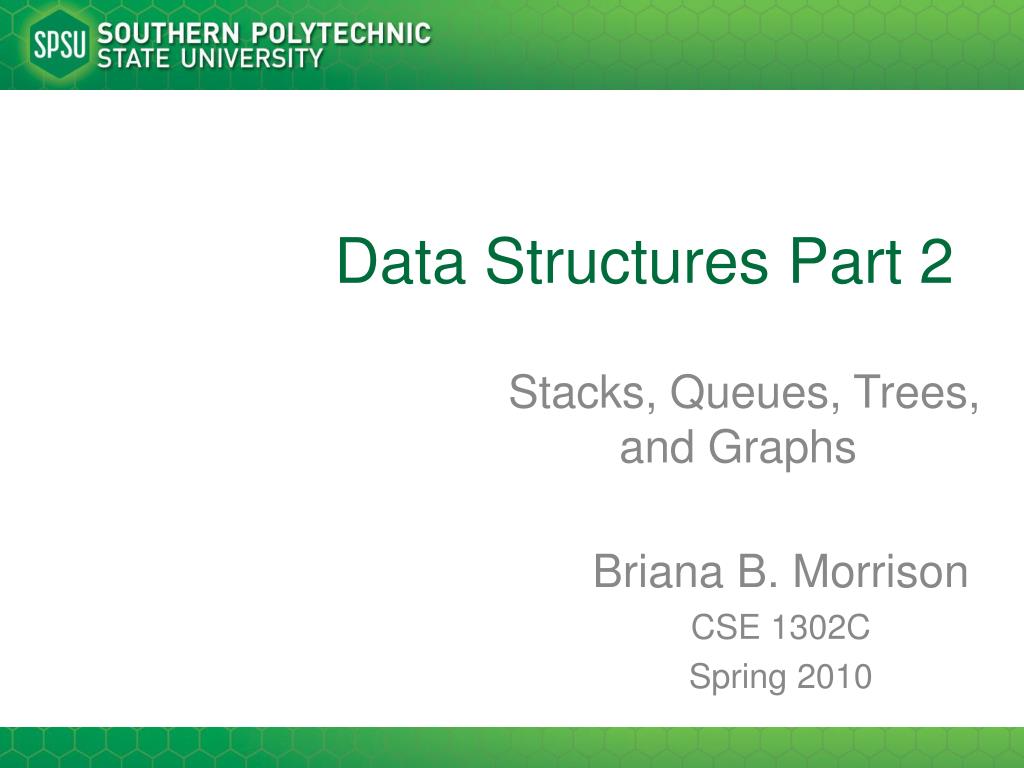 SPSU SOUTHERN POLYTECHNIC STATE UNIVERSITY

Data Structures Part 2

Stacks, Queues, Trees, and Graphs

Briana B. Morrison

CSE 1302C

Spring 2010